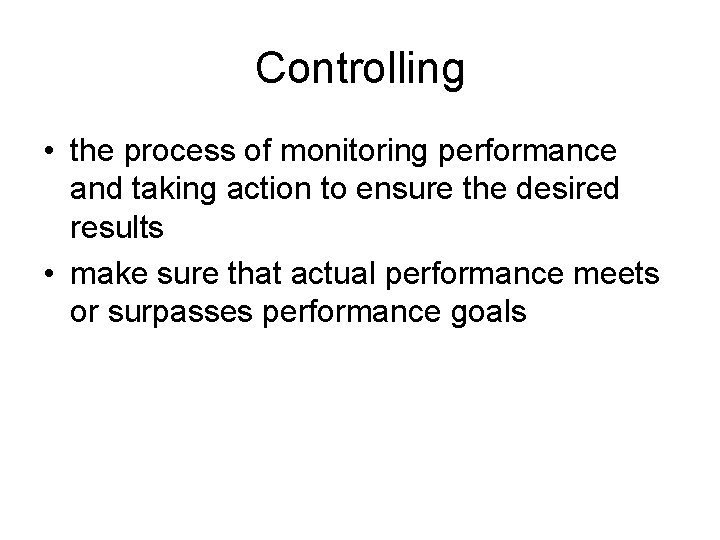 Controlling

• the process of monitoring performance and taking action to ensure the desired results
• make sure that actual performance meets or surpasses performance goals